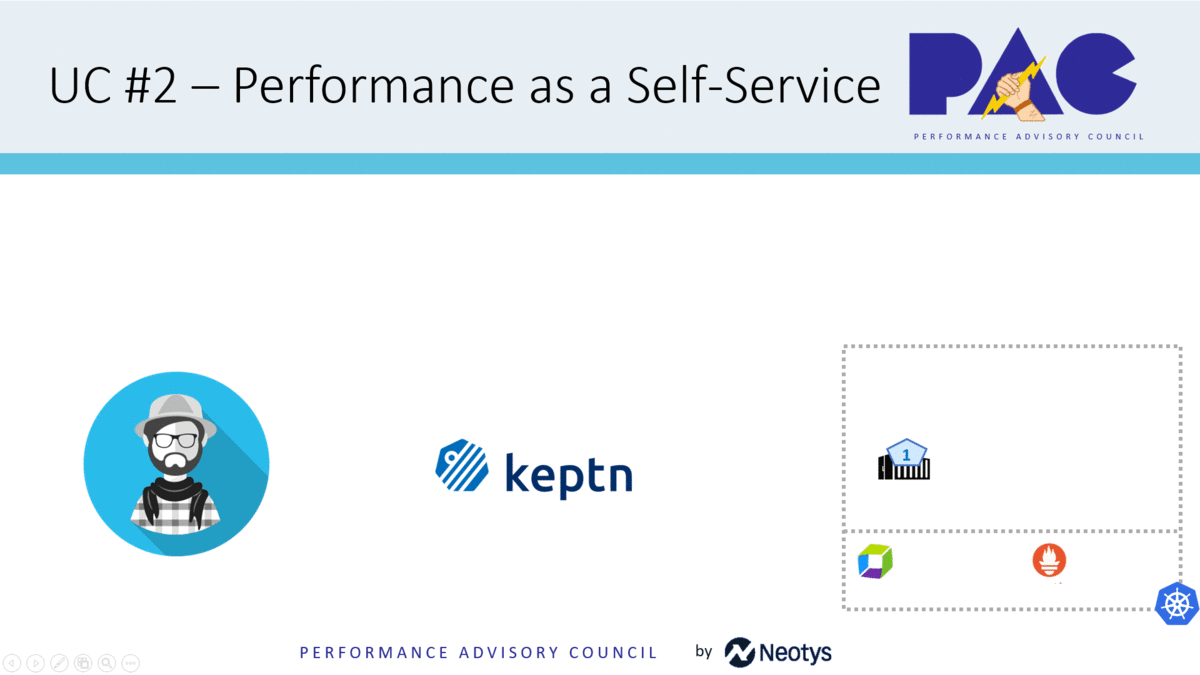 UC #2 – Performance as a Self-Service

PAC
PERFORMANCE ADVISORY COUNCIL

keptn

1

PERFORMANCE ADVISORY COUNCIL by Neotys